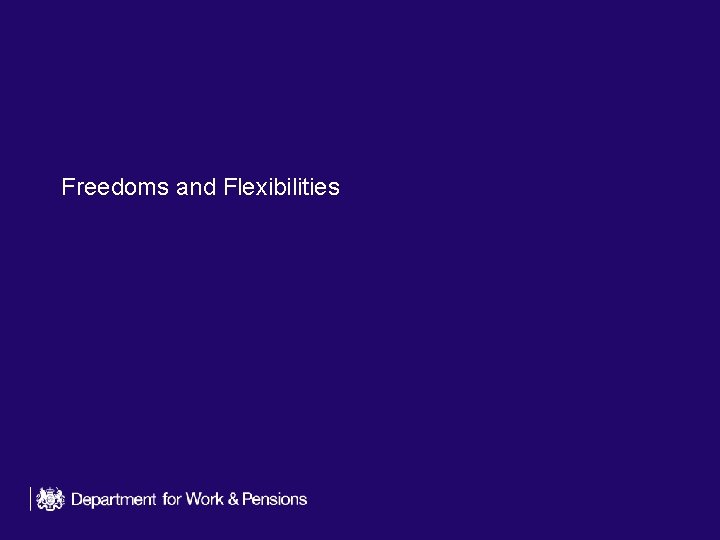 Freedoms and Flexibilities

Department for Work & Pensions